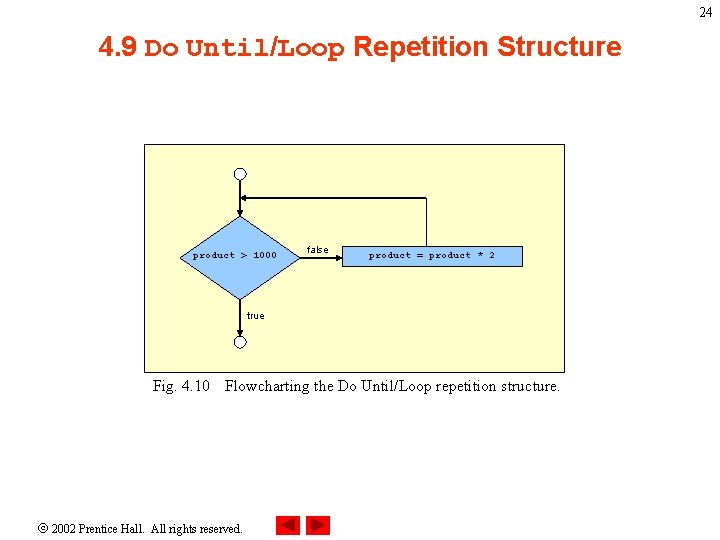 24

4.9 Do Until/Loop Repetition Structure

product > 1000

false

product = product * 2

true

Fig. 4.10 Flowcharting the Do Until/Loop repetition structure.

© 2002 Prentice Hall. All rights reserved.